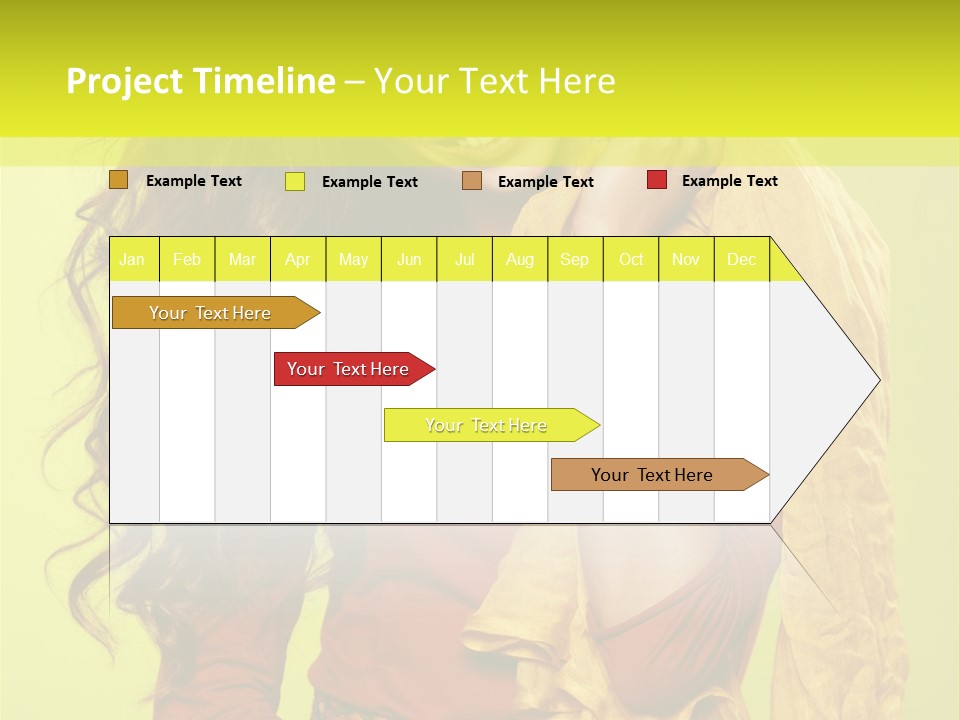 Project Timeline – Your Text Here

Example Text
Example Text
Example Text
Example Text

| Jan | Feb | Mar | Apr | May | Jun | Jul | Aug | Sep | Oct | Nov | Dec |
|---|---|---|---|---|---|---|---|---|---|---|---|

Your Text Here
Your Text Here
Your Text Here
Your Text Here